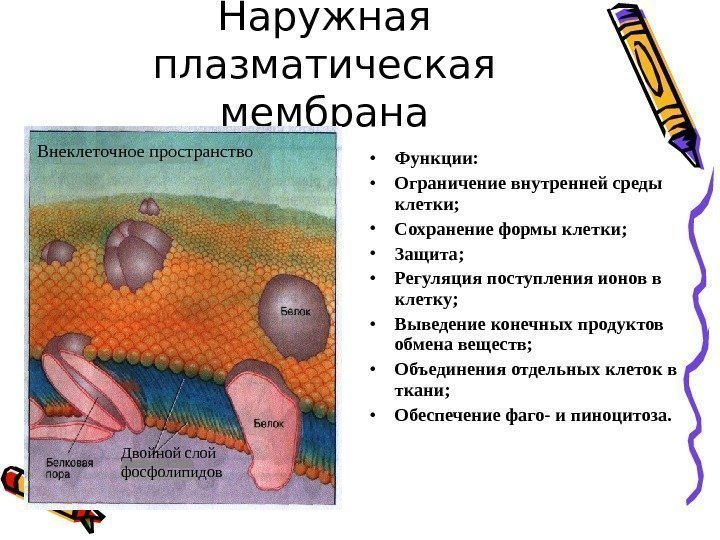 Наружная плазматическая мембрана

Внеклеточное пространство

Белок

Белок

Белковая пора

Двойной слой фосфолипидов

• Функции:
• Ограничение внутренней среды клетки;
• Сохранение формы клетки;
• Защита;
• Регуляция поступления ионов в клетку;
• Выведение конечных продуктов обмена веществ;
• Объединения отдельных клеток в ткани;
• Обеспечение фаго- и пиноцитоза.